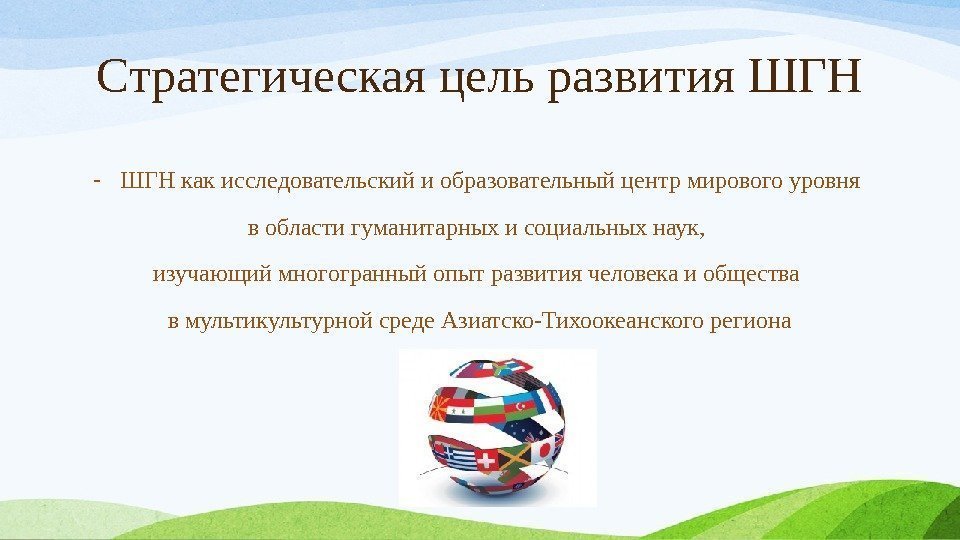 Стратегическая цель развития ШГН

- ШГН как исследовательский и образовательный центр мирового уровня в области гуманитарных и социальных наук, изучающий многогранный опыт развития человека и общества в мультикультурной среде Азиатско-Тихоокеанского региона